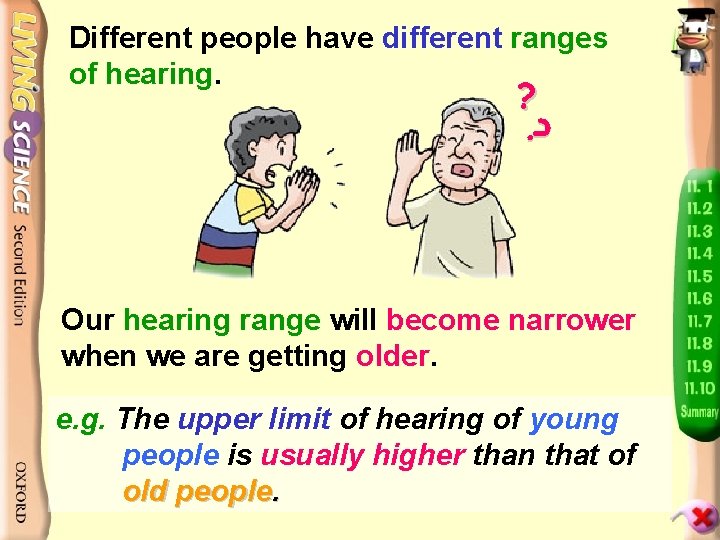 LIVING SCIENCE Second Edition

OXFORD

Different people have different ranges of hearing.

?

?

Our hearing range will become narrower when we are getting older.

e.g. The upper limit of hearing of young people is usually higher than that of old people.

11.1
11.2
11.3
11.4
11.5
11.6
11.7
11.8
11.9
11.10
Summary